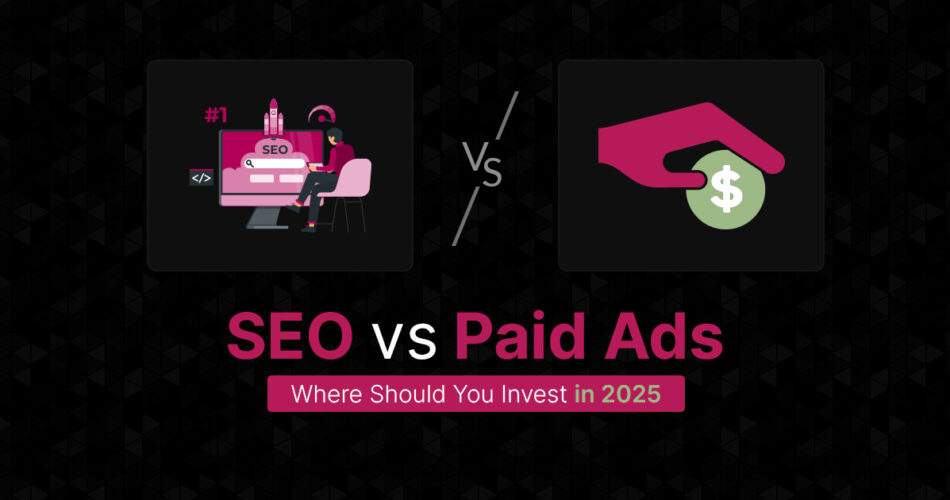 #1

SEO

</>

VS

$

SEO vs Paid Ads

Where Should You Invest in 2025